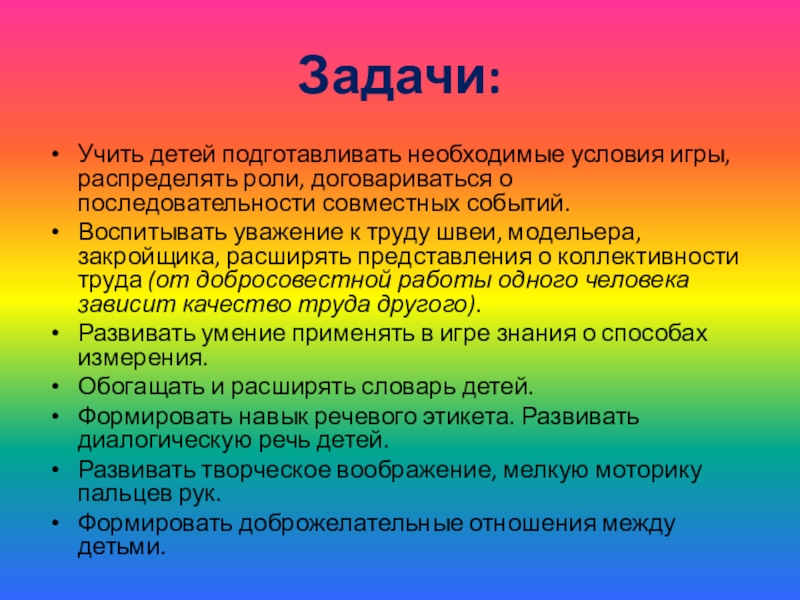 Задачи:

• Учить детей подготавливать необходимые условия игры, распределять роли, договариваться о последовательности совместных событий.
• Воспитывать уважение к труду швеи, модельера, закройщика, расширять представления о коллективности труда (от добросовестной работы одного человека зависит качество труда другого).
• Развивать умение применять в игре знания о способах измерения.
• Обогащать и расширять словарь детей.
• Формировать навык речевого этикета. Развивать диалогическую речь детей.
• Развивать творческое воображение, мелкую моторику пальцев рук.
• Формировать доброжелательные отношения между детьми.